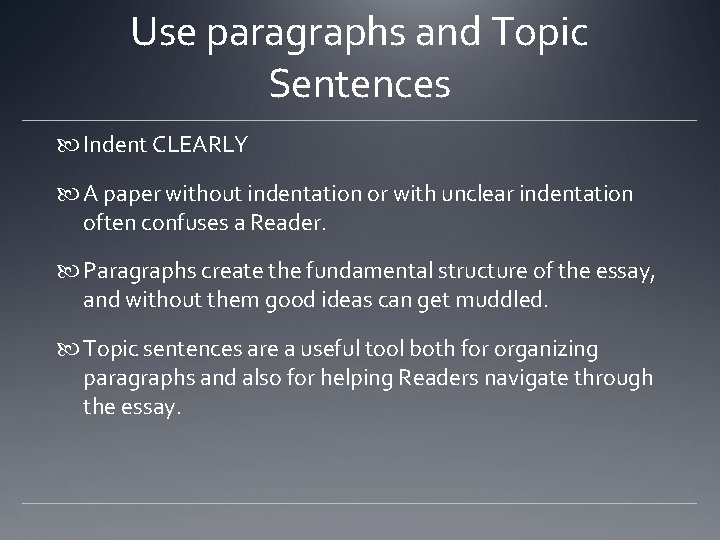 Use paragraphs and Topic Sentences

Indent CLEARLY

A paper without indentation or with unclear indentation often confuses a Reader.

Paragraphs create the fundamental structure of the essay, and without them good ideas can get muddled.

Topic sentences are a useful tool both for organizing paragraphs and also for helping Readers navigate through the essay.